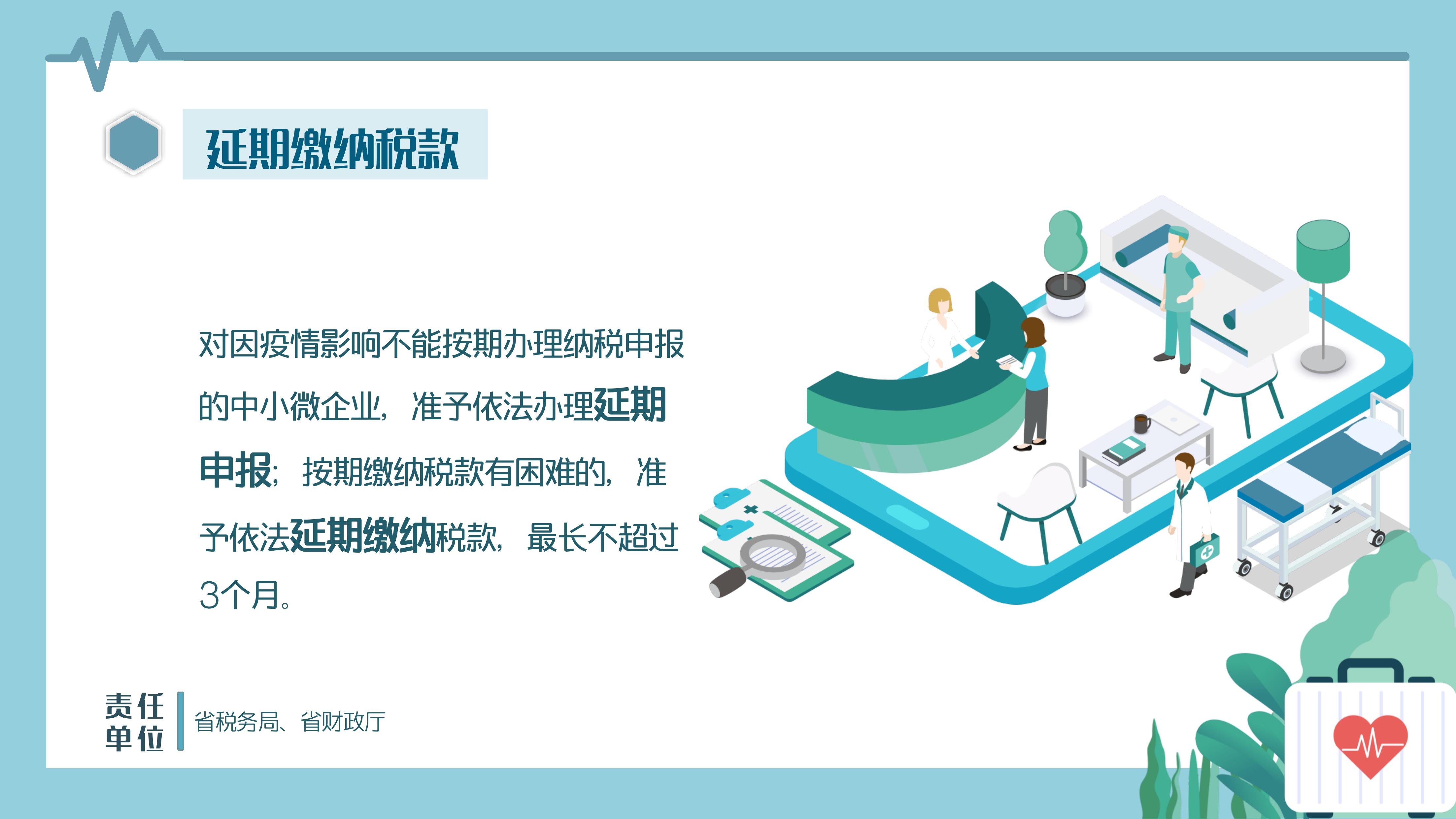 延期缴纳税款

对因疫情影响不能按期办理纳税申报的中小微企业，准予依法办理延期申报；按期缴纳税款有困难的，准予依法延期缴纳税款，最长不超过3个月。

责任单位

省税务局、省财政厅